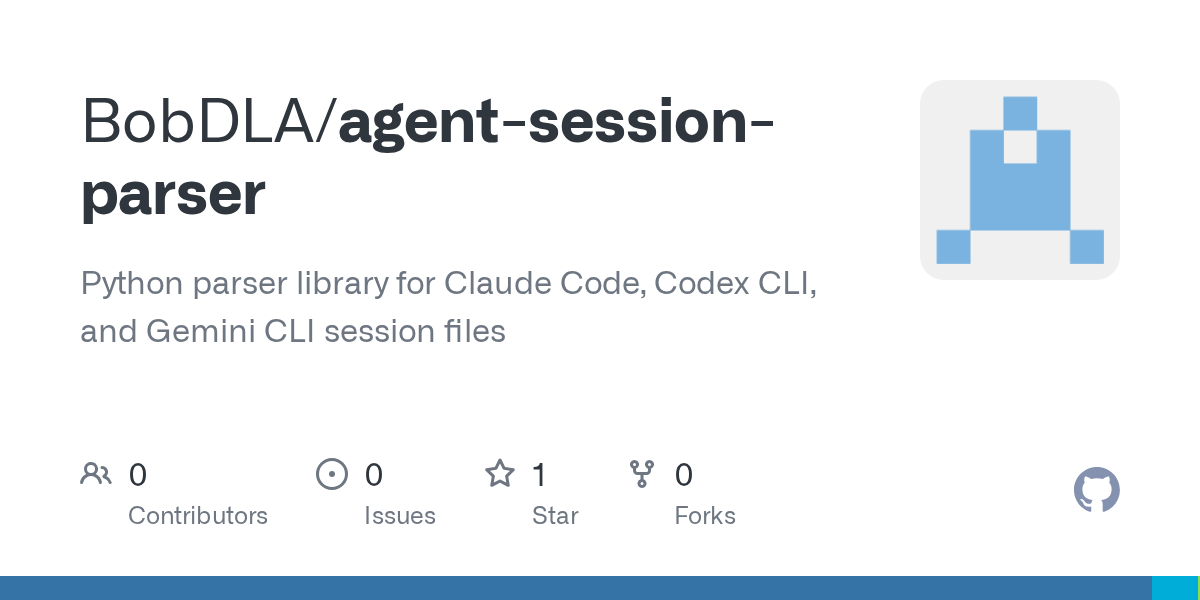 BobDLA/agent-session-parser

Python parser library for Claude Code, Codex CLI, and Gemini CLI session files

0
Contributors

0
Issues

1
Star

0
Forks